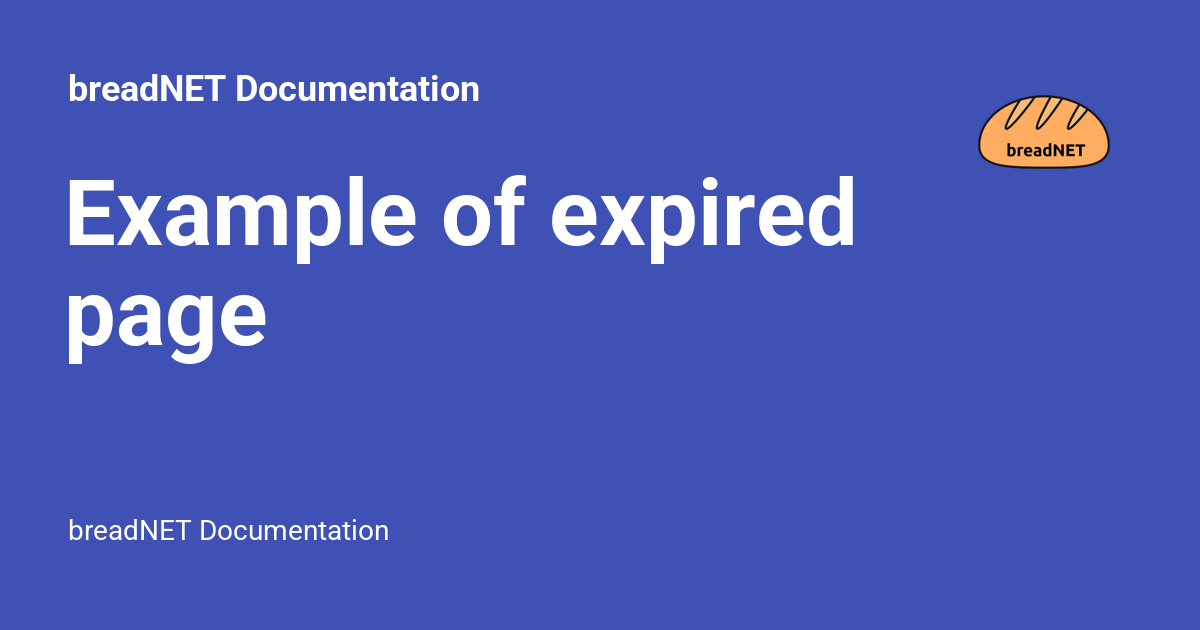 breadNET Documentation

breadNET

Example of expired page

breadNET Documentation